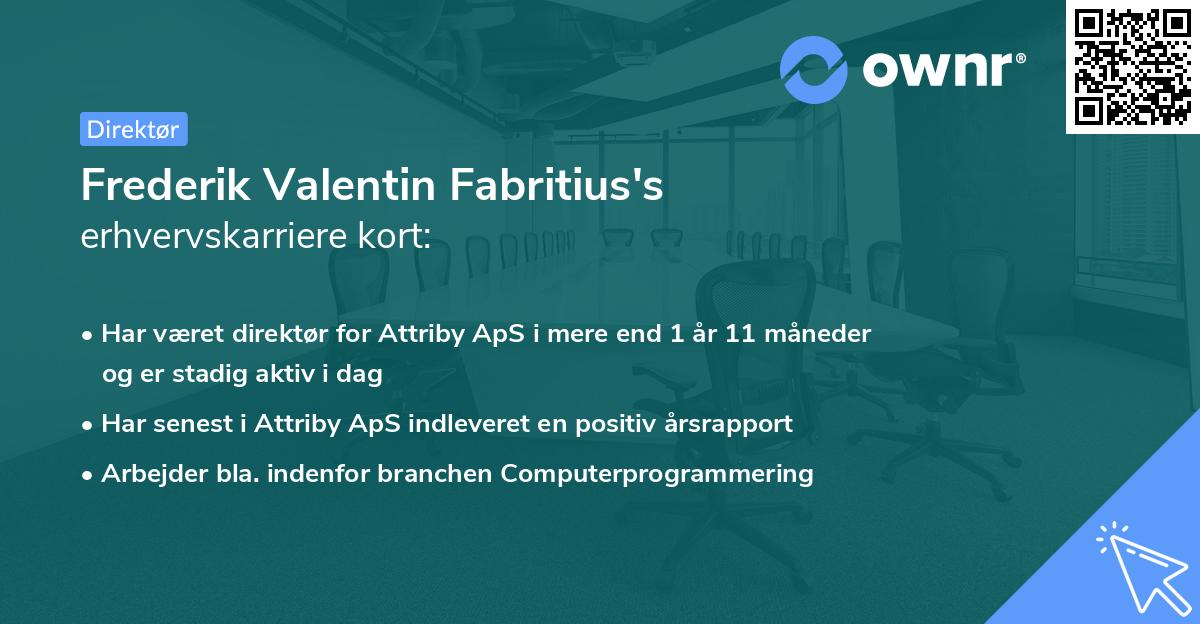 ownr®

Direktør

Frederik Valentin Fabritius's
erhvervskarriere kort:

• Har været direktør for Attriby ApS i mere end 1 år 11 måneder og er stadig aktiv i dag
• Har senest i Attriby ApS indleveret en positiv årsrapport
• Arbejder bla. indenfor branchen Computerprogrammering